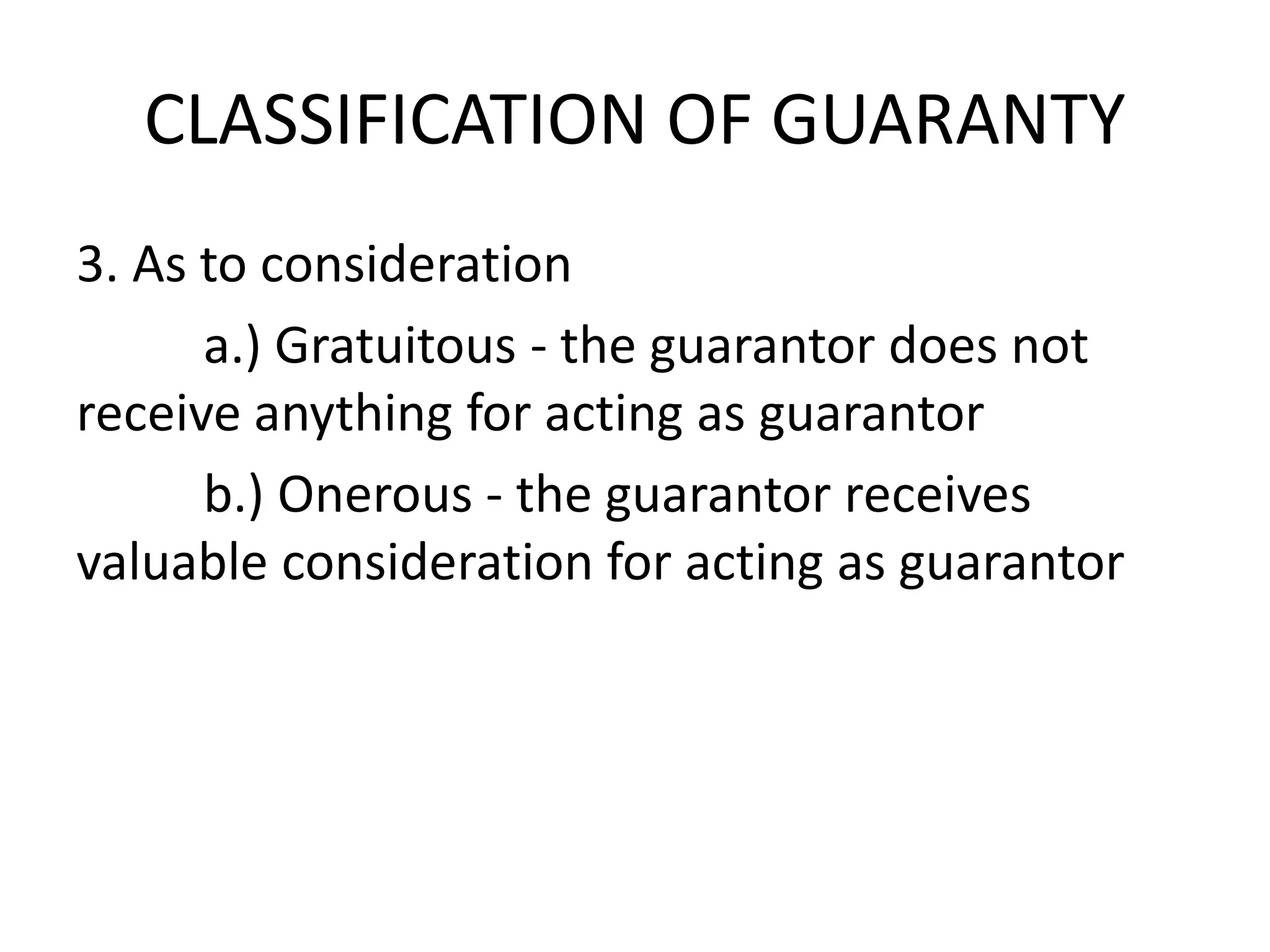 CLASSIFICATION OF GUARANTY

3. As to consideration

a.) Gratuitous - the guarantor does not receive anything for acting as guarantor

b.) Onerous - the guarantor receives valuable consideration for acting as guarantor